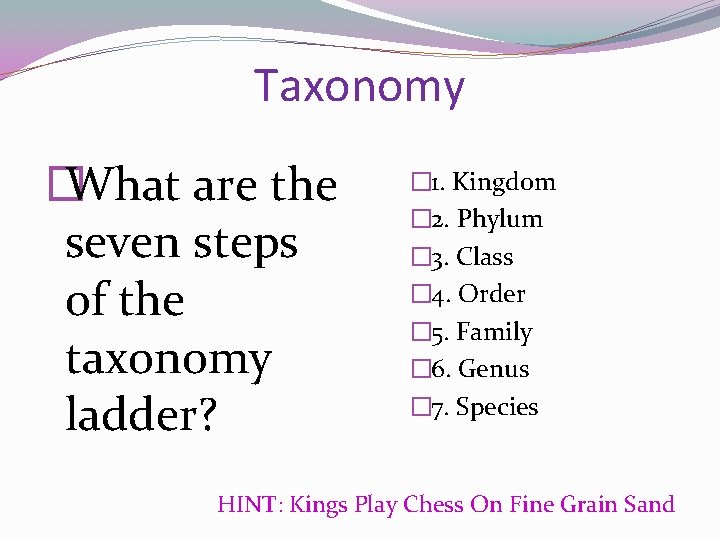 Taxonomy

What are the seven steps of the taxonomy ladder?

1. Kingdom
2. Phylum
3. Class
4. Order
5. Family
6. Genus
7. Species

HINT: Kings Play Chess On Fine Grain Sand